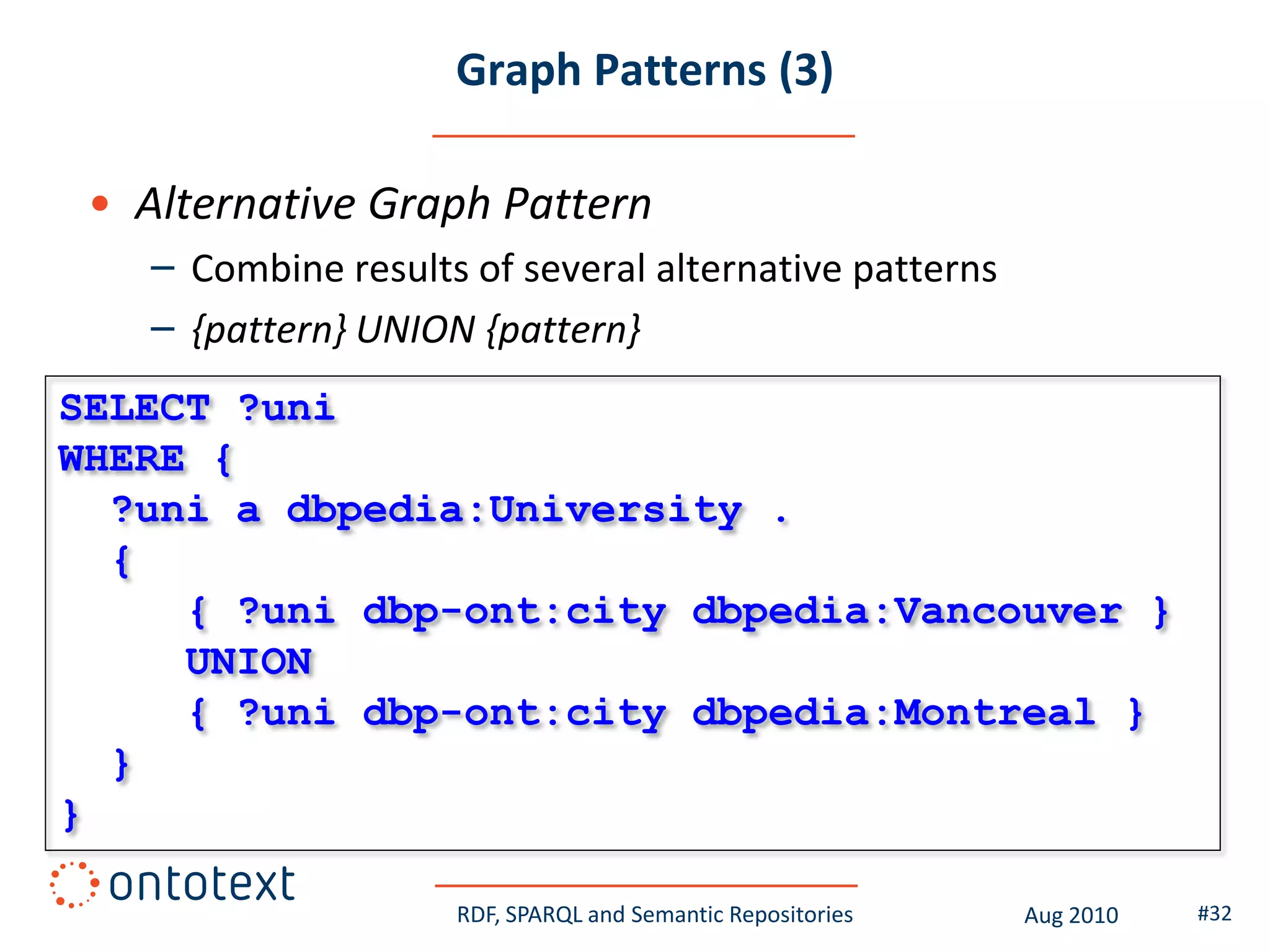 Graph Patterns (3)

• Alternative Graph Pattern
– Combine results of several alternative patterns
– {pattern} UNION {pattern}

SELECT ?uni
WHERE {
?uni a dbpedia:University .
{
{ ?uni dbp-ont:city dbpedia:Vancouver }
UNION
{ ?uni dbp-ont:city dbpedia:Montreal }
}
}

ontotext

RDF, SPARQL and Semantic Repositories

Aug 2010

#32